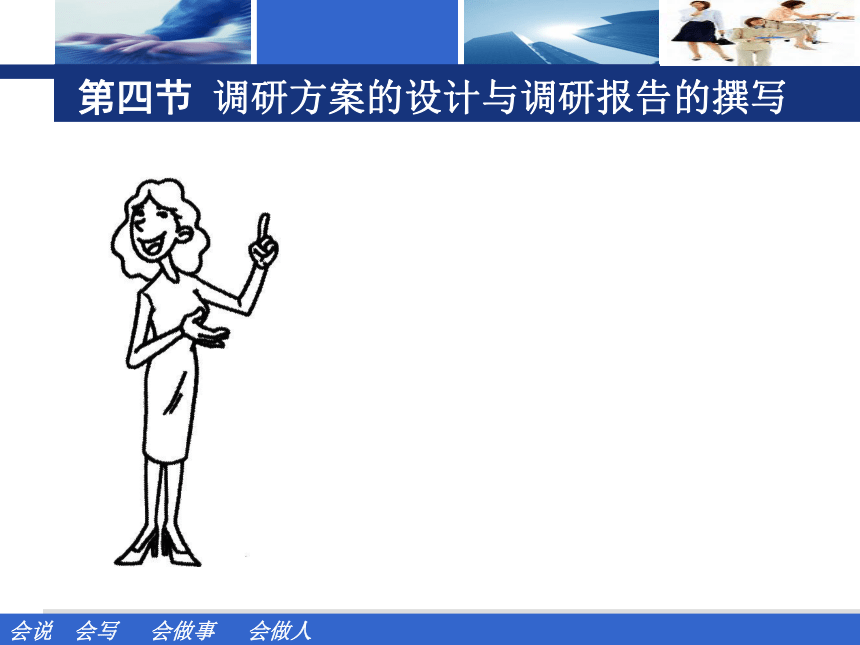 第四节 调研方案的设计与调研报告的撰写

会说 会写 会做事 会做人